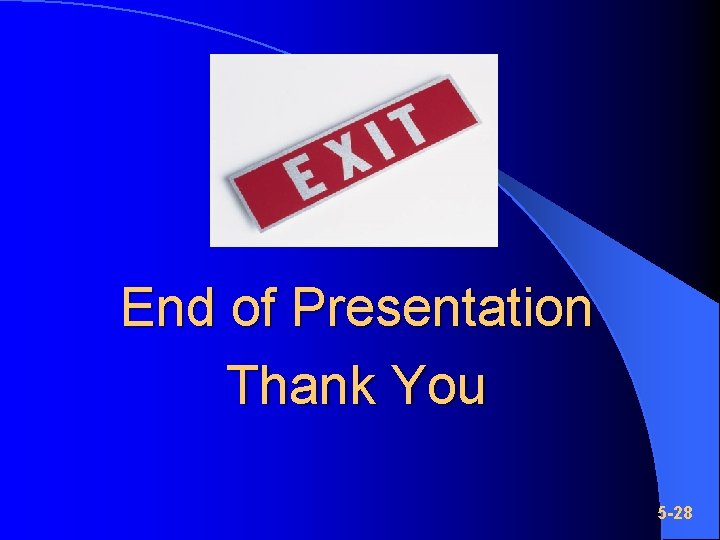 EXIT

End of Presentation
Thank You

5-28